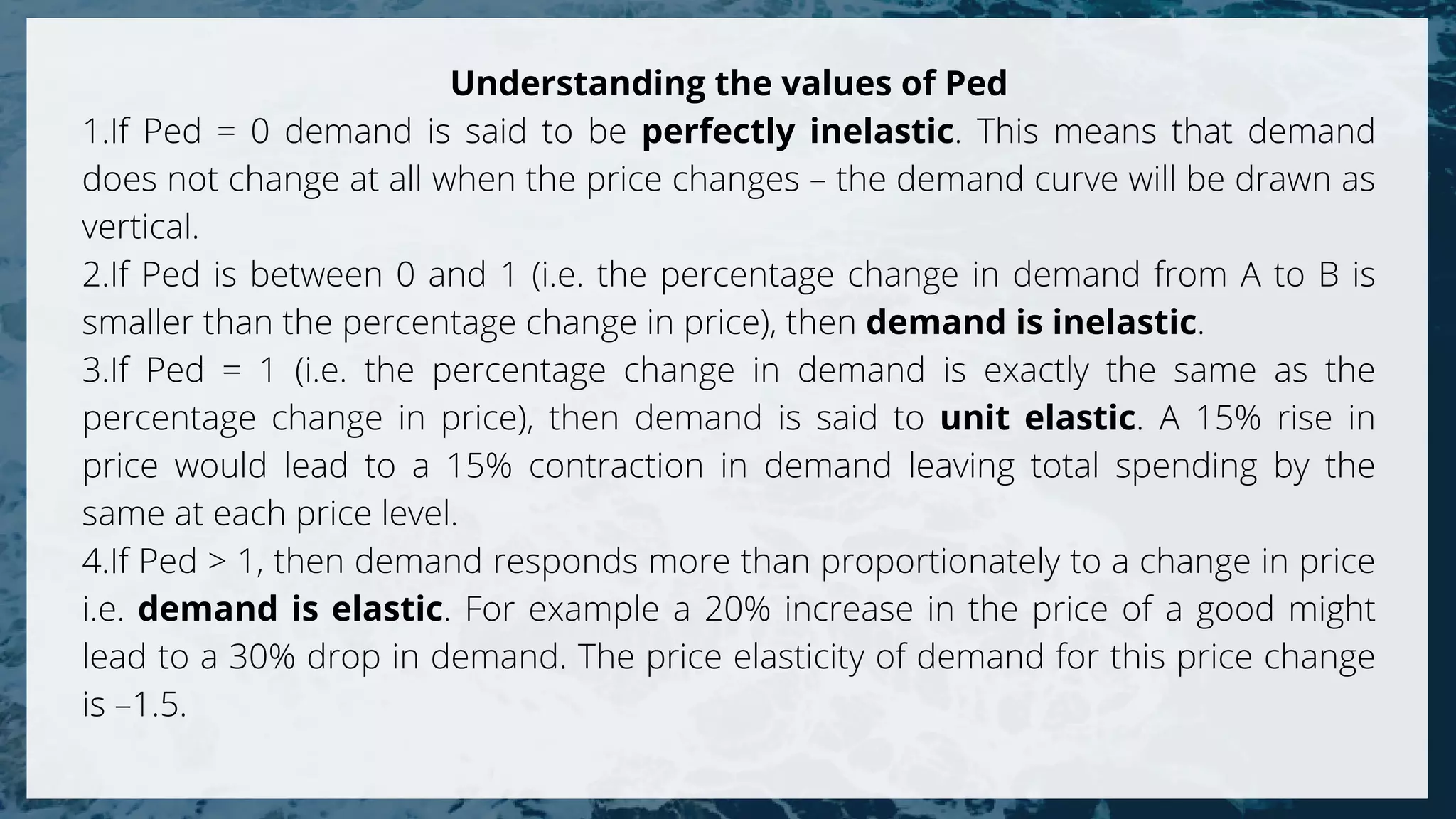 Understanding the values of Ped

1.If Ped = 0 demand is said to be perfectly inelastic. This means that demand does not change at all when the price changes – the demand curve will be drawn as vertical.

2.If Ped is between 0 and 1 (i.e. the percentage change in demand from A to B is smaller than the percentage change in price), then demand is inelastic.

3.If Ped = 1 (i.e. the percentage change in demand is exactly the same as the percentage change in price), then demand is said to unit elastic. A 15% rise in price would lead to a 15% contraction in demand leaving total spending by the same at each price level.

4.If Ped > 1, then demand responds more than proportionately to a change in price i.e. demand is elastic. For example a 20% increase in the price of a good might lead to a 30% drop in demand. The price elasticity of demand for this price change is –1.5.